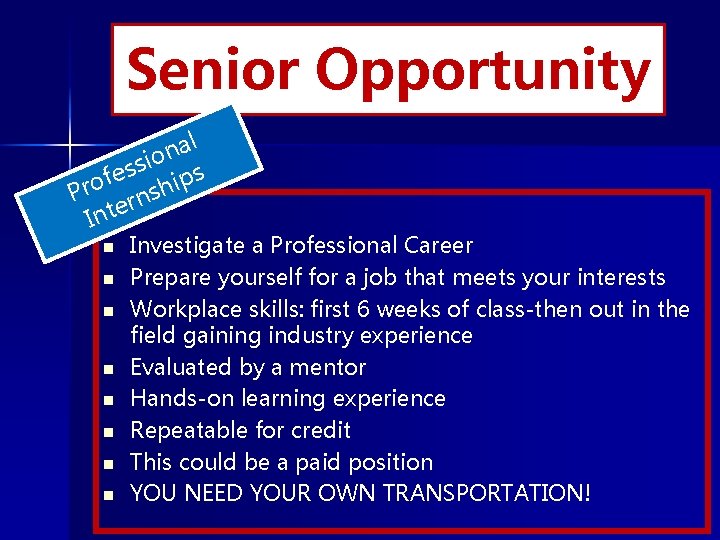 Senior Opportunity

Professional Internships

- Investigate a Professional Career
- Prepare yourself for a job that meets your interests
- Workplace skills: first 6 weeks of class-then out in the field gaining industry experience
- Evaluated by a mentor
- Hands-on learning experience
- Repeatable for credit
- This could be a paid position
- YOU NEED YOUR OWN TRANSPORTATION!